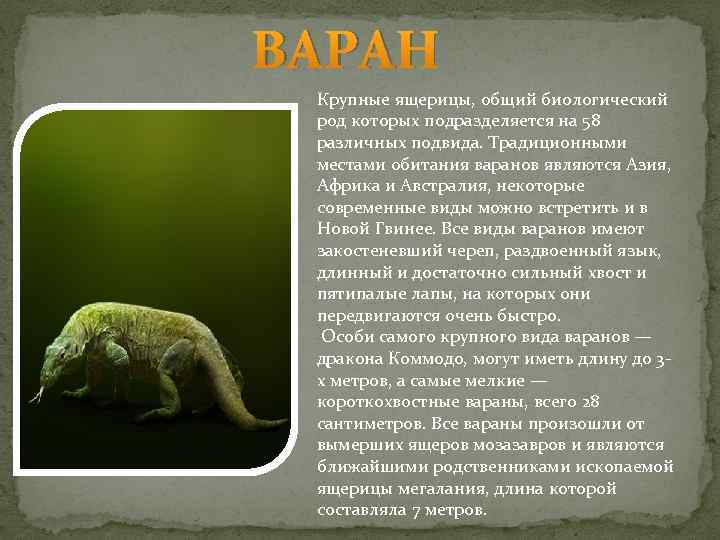 ВАРАН

Крупные ящерицы, общий биологический род которых подразделяется на 58 различных подвида. Традиционными местами обитания варанов являются Азия, Африка и Австралия, некоторые современные виды можно встретить и в Новой Гвинее. Все виды варанов имеют закостеневший череп, раздвоенный язык, длинный и достаточно сильный хвост и пятипалые лапы, на которых они передвигаются очень быстро.

Особи самого крупного вида варанов — дракона Коммодо, могут иметь длину до 3-х метров, а самые мелкие — короткохвостные вараны, всего 28 сантиметров. Все вараны произошли от вымерших ящеров мозазавров и являются ближайшими родственниками ископаемой ящерицы мегалания, длина которой составляла 7 метров.